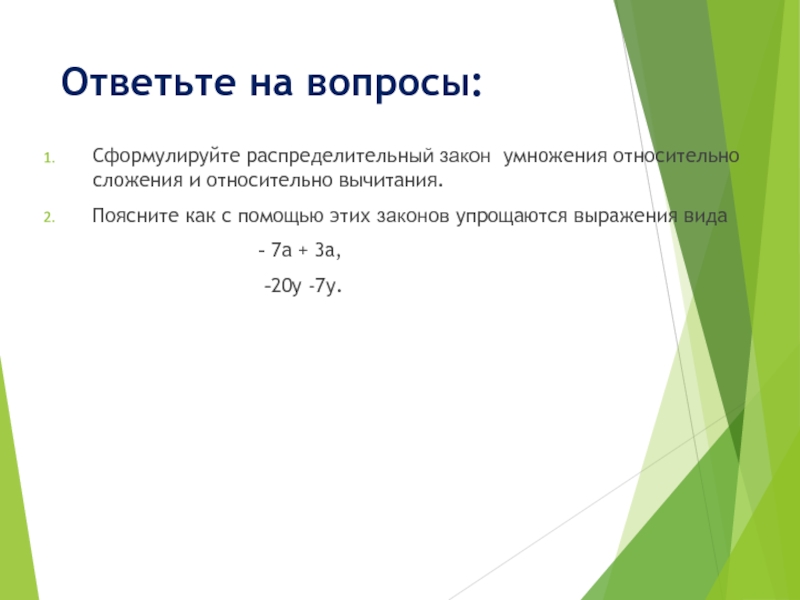 Ответьте на вопросы:

1. Сформулируйте распределительный закон умножения относительно сложения и относительно вычитания.

2. Поясните как с помощью этих законов упрощаются выражения вида

$-7a + 3a$,

$-20y - 7y$.